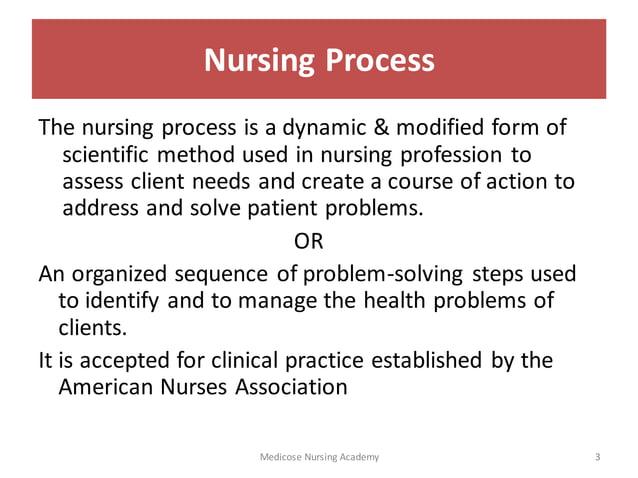 Nursing Process

The nursing process is a dynamic & modified form of scientific method used in nursing profession to assess client needs and create a course of action to address and solve patient problems.

OR

An organized sequence of problem-solving steps used to identify and to manage the health problems of clients.

It is accepted for clinical practice established by the American Nurses Association

Medicose Nursing Academy

3